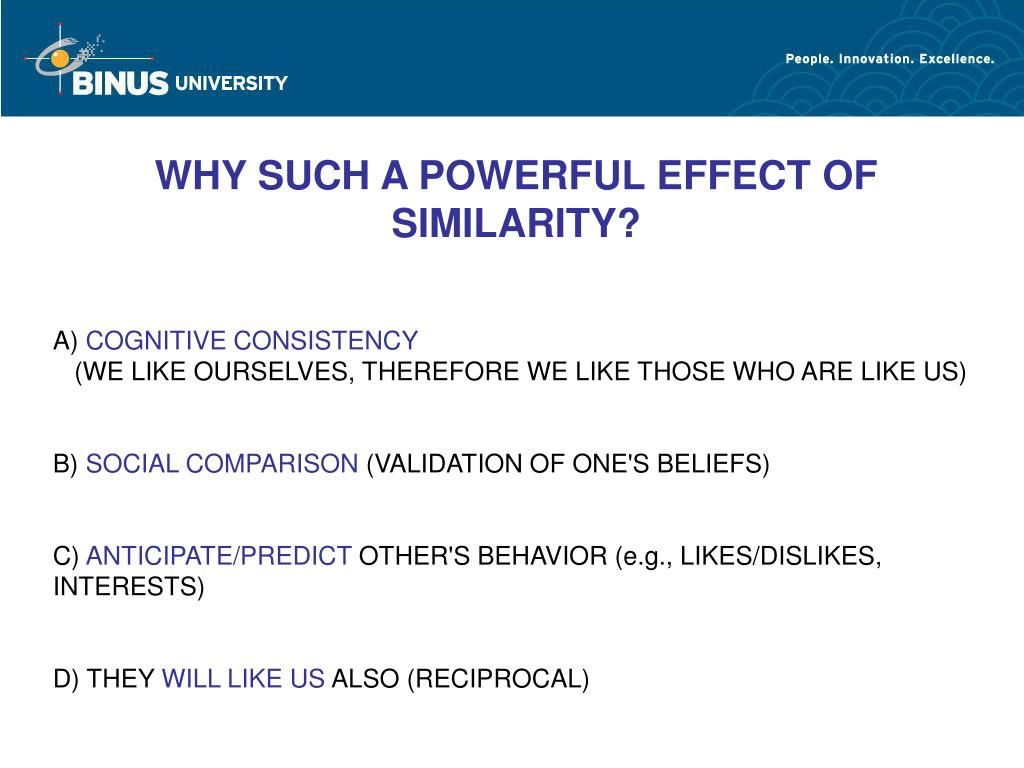 BINUS UNIVERSITY

People. Innovation. Excellence.

WHY SUCH A POWERFUL EFFECT OF SIMILARITY?

A) COGNITIVE CONSISTENCY
(WE LIKE OURSELVES, THEREFORE WE LIKE THOSE WHO ARE LIKE US)

B) SOCIAL COMPARISON (VALIDATION OF ONE'S BELIEFS)

C) ANTICIPATE/PREDICT OTHER'S BEHAVIOR (e.g., LIKES/DISLIKES, INTERESTS)

D) THEY WILL LIKE US ALSO (RECIPROCAL)